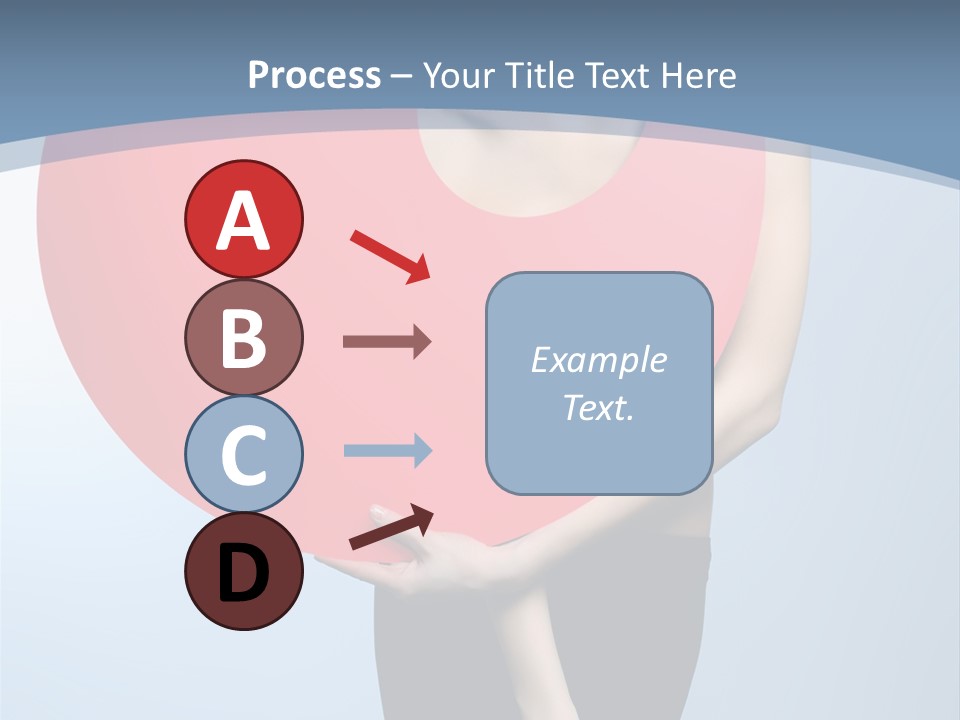 Process – Your Title Text Here

A

B

C

D

Example Text.